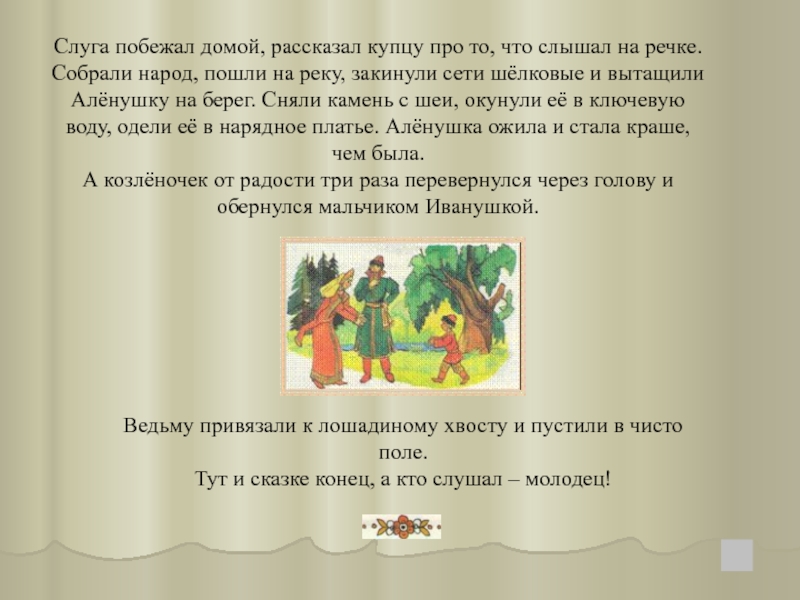 Слуга побежал домой, рассказал купцу про то, что слышал на речке. Собрали народ, пошли на реку, закинули сети шёлковые и вытащили Алёнушку на берег. Сняли камень с шеи, окунули её в ключевую воду, одели её в нарядное платье. Алёнушка ожила и стала краше, чем была.
А козлёночек от радости три раза перевернулся через голову и обернулся мальчиком Иванушкой.

Ведьму привязали к лошадиному хвосту и пустили в чисто поле.
Тут и сказке конец, а кто слушал – молодец!